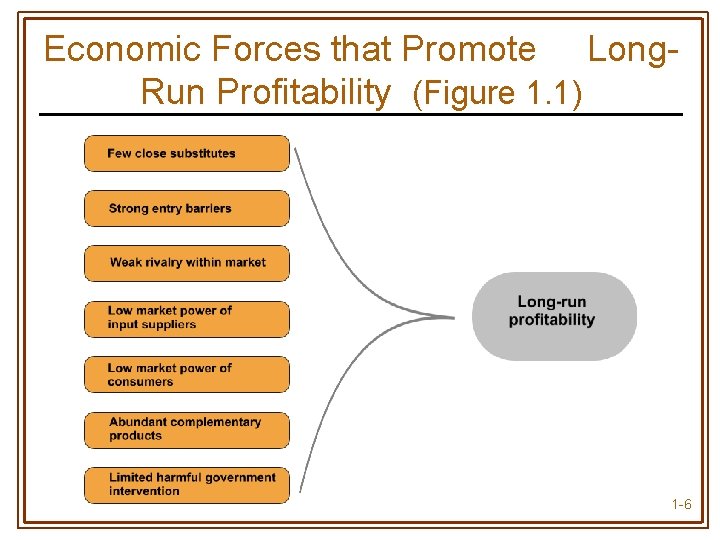 Economic Forces that Promote Long-Run Profitability (Figure 1.1)

Few close substitutes

Strong entry barriers

Weak rivalry within market

Low market power of input suppliers

Low market power of consumers

Abundant complementary products

Limited harmful government intervention

Long-run profitability

1-6